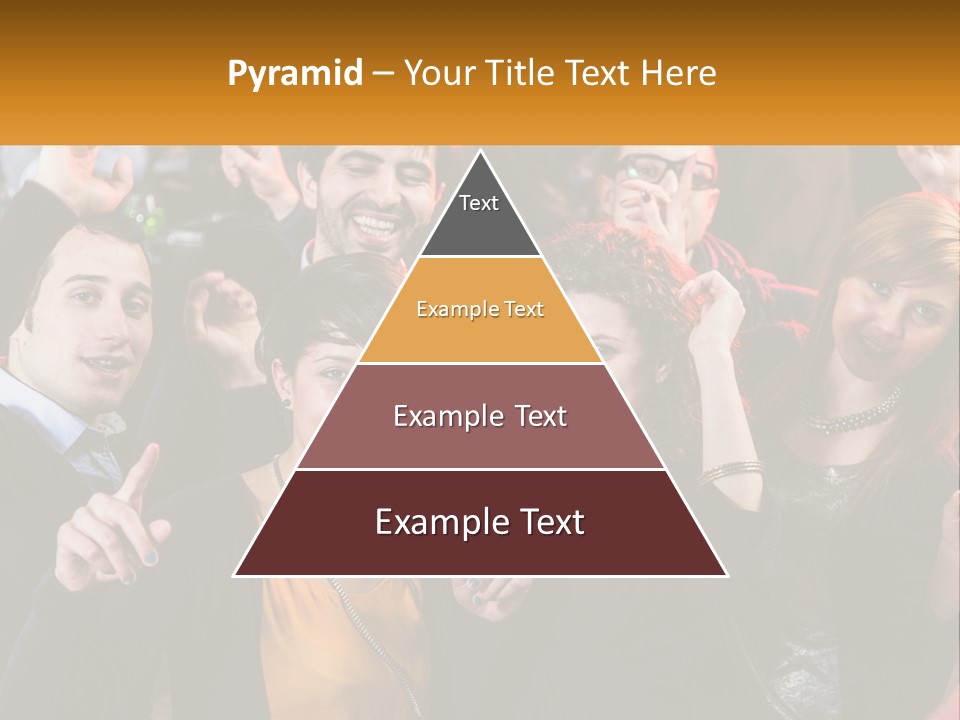 Pyramid – Your Title Text Here

Text

Example Text

Example Text

Example Text